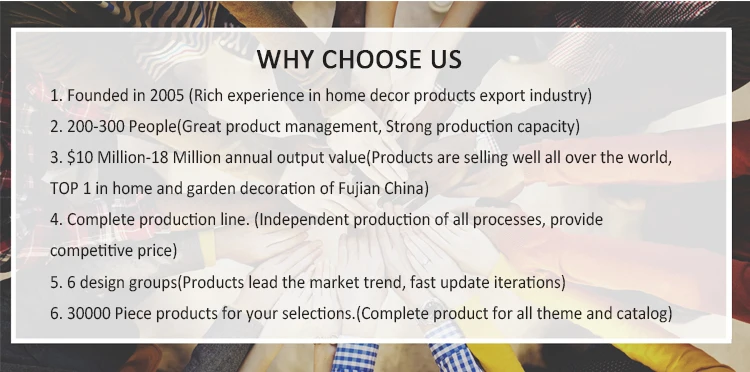 WHY CHOOSE US

1. Founded in 2005 (Rich experience in home decor products export industry)

2. 200-300 People(Great product management, Strong production capacity)

3. \$10 Million-18 Million annual output value(Products are selling well all over the world, TOP 1 in home and garden decoration of Fujian China)

4. Complete production line. (Independent production of all processes, provide competitive price)

5. 6 design groups(Products lead the market trend, fast update iterations)

6. 30000 Piece products for your selections.(Complete product for all theme and catalog)